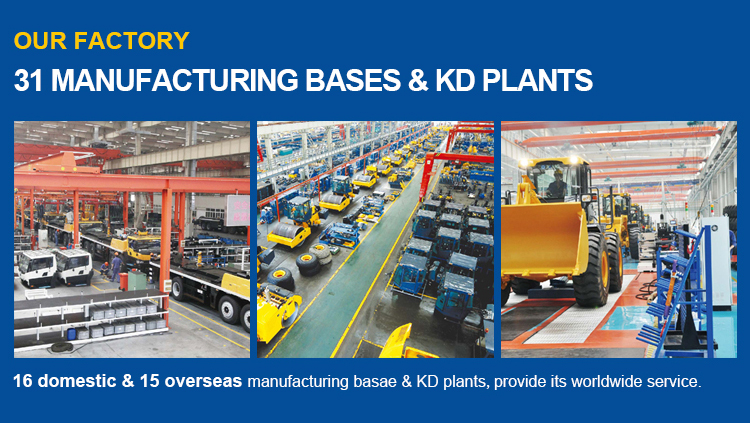 OUR FACTORY

31 MANUFACTURING BASES & KD PLANTS

16 domestic & 15 overseas manufacturing basae & KD plants, provide its worldwide service.